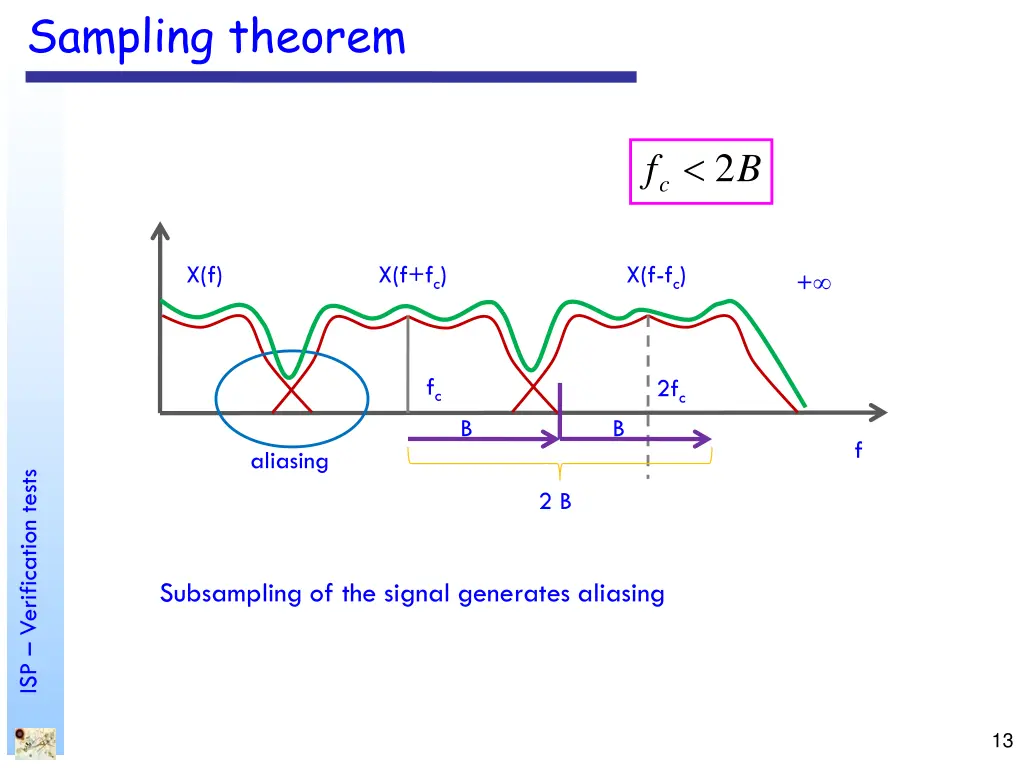 Sampling theorem

$f_c < 2B$

X(f)

X(f+f$_c$)

X(f-f$_c$)

$+\infty$

f$_c$

2f$_c$

B

B

f

aliasing

2 B

Subsampling of the signal generates aliasing

ISP – Verification tests

13